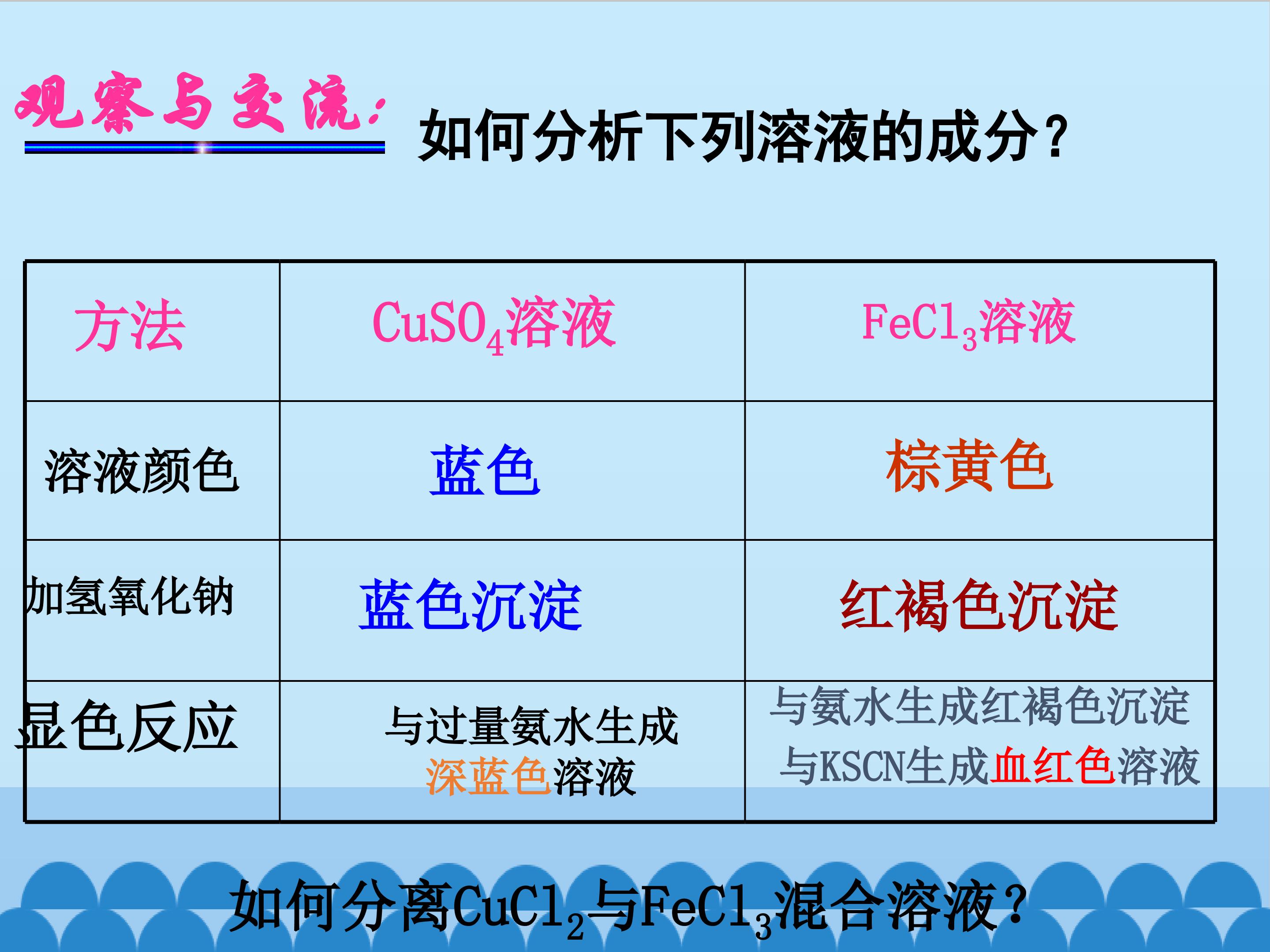 观察与交流: 如何分析下列溶液的成分?

| 方法 | $CuSO_4$溶液 | $FeCl_3$溶液 |
|---|---|---|
| 溶液颜色 | 蓝色 | 棕黄色 |
| 加氢氧化钠 | 蓝色沉淀 | 红褐色沉淀 |
| 显色反应 | 与过量氨水生成深蓝色溶液 | 与氨水生成红褐色沉淀 与KSCN生成血红色溶液 |

如何分离$CuCl_2$与$FeCl_3$混合溶液?